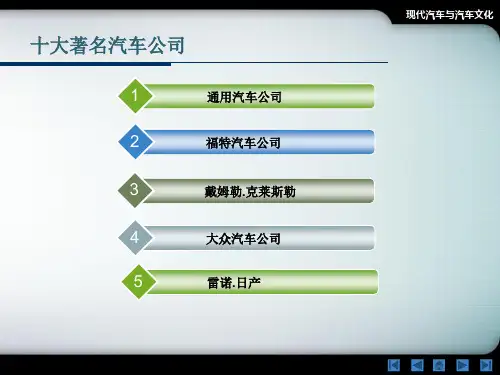 现代汽车与汽车文化

十大著名汽车公司

1 通用汽车公司

2 福特汽车公司

3 戴姆勒.克莱斯勒

4 大众汽车公司

5 雷诺.日产